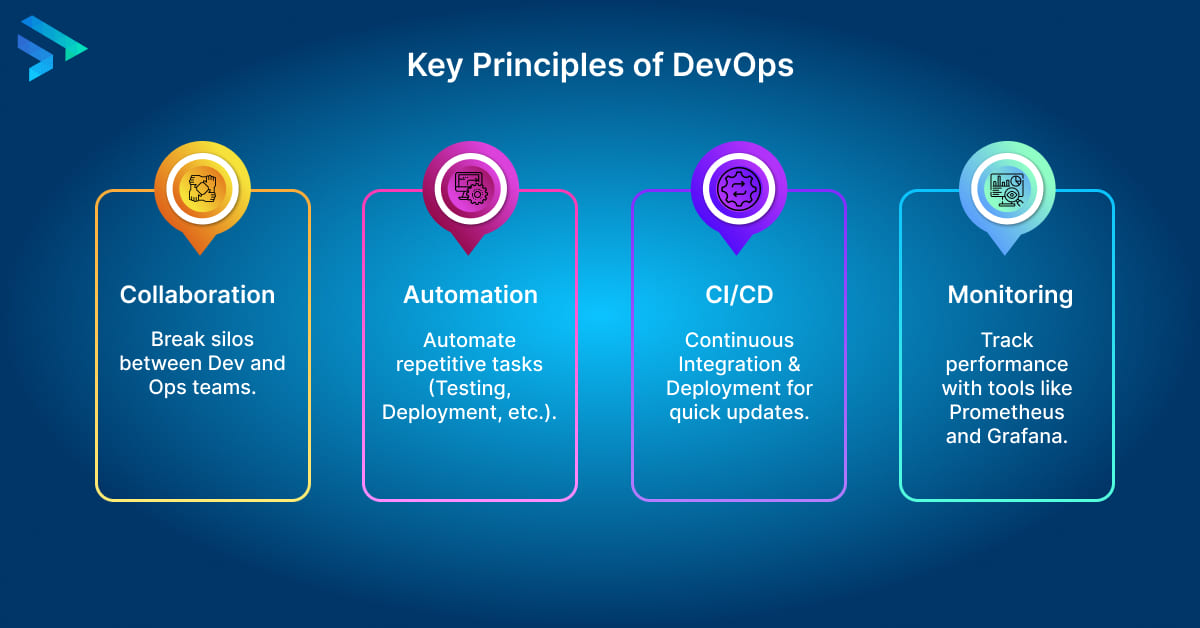 Key Principles of DevOps

Collaboration

Break silos between Dev and Ops teams.

Automation

Automate repetitive tasks (Testing, Deployment, etc.).

CI/CD

Continuous Integration & Deployment for quick updates.

Monitoring

Track performance with tools like Prometheus and Grafana.